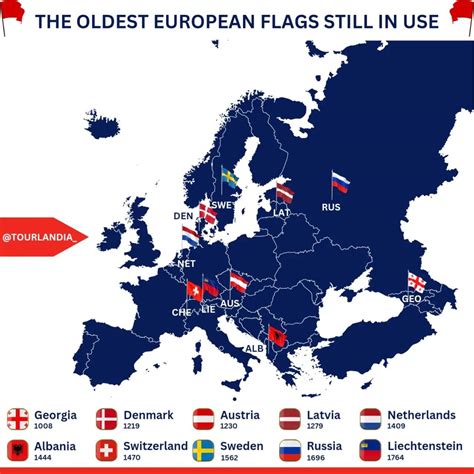 THE OLDEST EUROPEAN FLAGS STILL IN USE

@TOURLANDIA_

SWE
DEN
LAT
RUS
NET
CHE
LIE
AUS
GEO
ALB

Georgia
1008

Denmark
1219

Austria
1230

Latvia
1279

Netherlands
1409

Albania
1444

Switzerland
1470

Sweden
1562

Russia
1696

Liechtenstein
1764